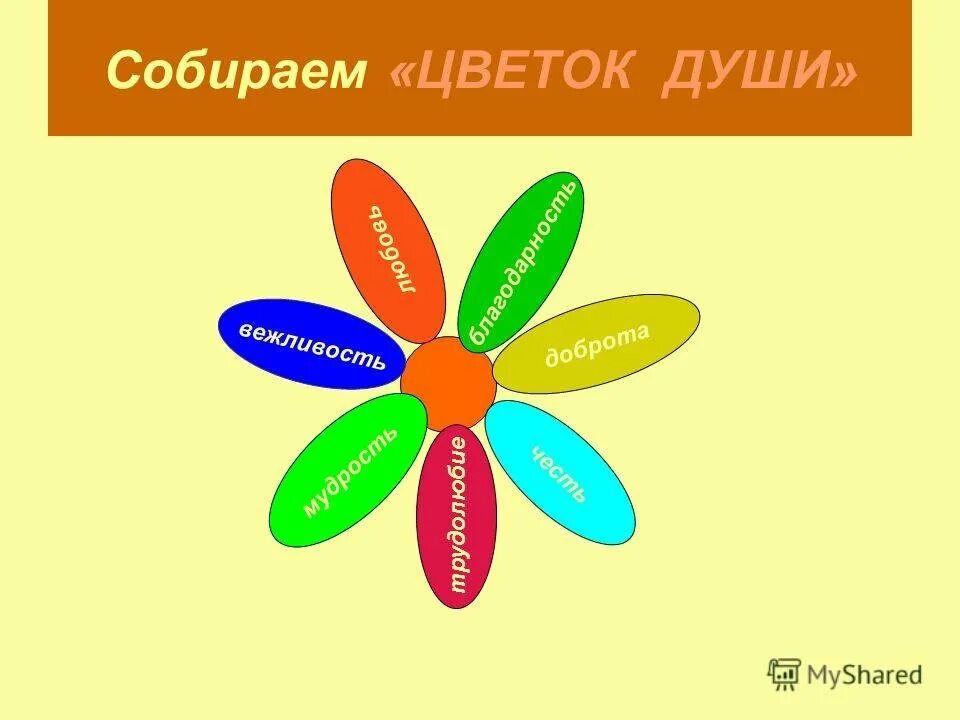 Собираем «ЦВЕТОК ДУШИ»

любовь

благодарность

доброта

честь

трудолюбие

мудрость

вежливость

MyShared